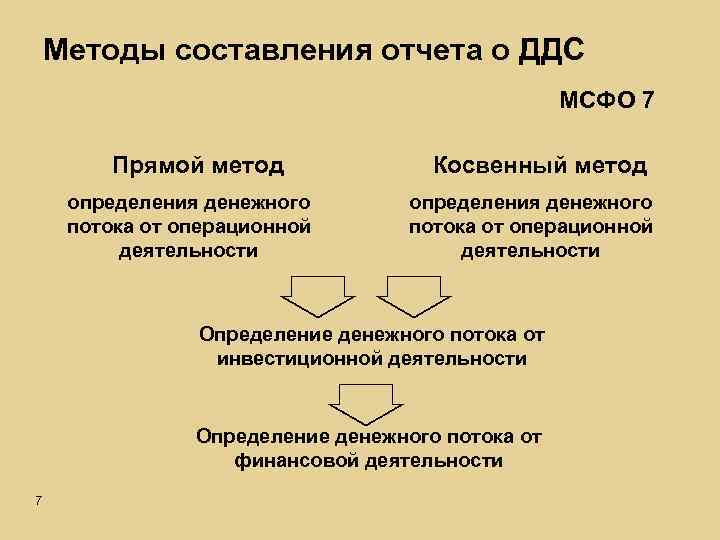 Методы составления отчета о ДДС

МСФО 7

Прямой метод

определения денежного потока от операционной деятельности

Косвенный метод

определения денежного потока от операционной деятельности

Определение денежного потока от инвестиционной деятельности

Определение денежного потока от финансовой деятельности

7